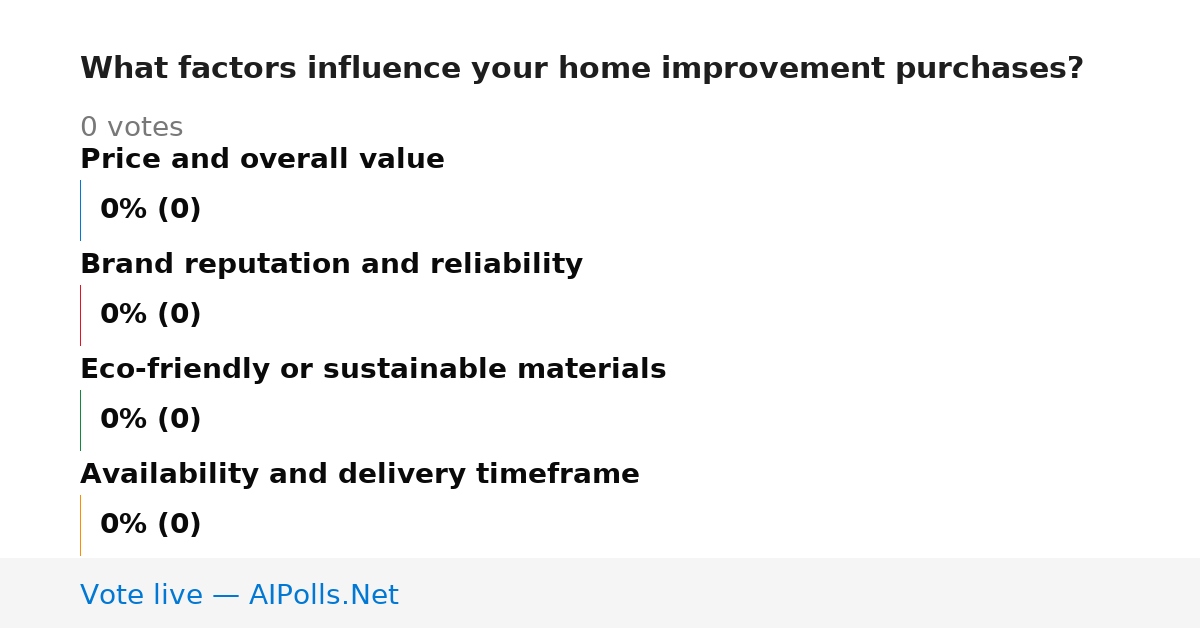 What factors influence your home improvement purchases?

0 votes

Price and overall value

0% (0)

Brand reputation and reliability

0% (0)

Eco-friendly or sustainable materials

0% (0)

Availability and delivery timeframe

0% (0)

Vote live — AIPolls.Net